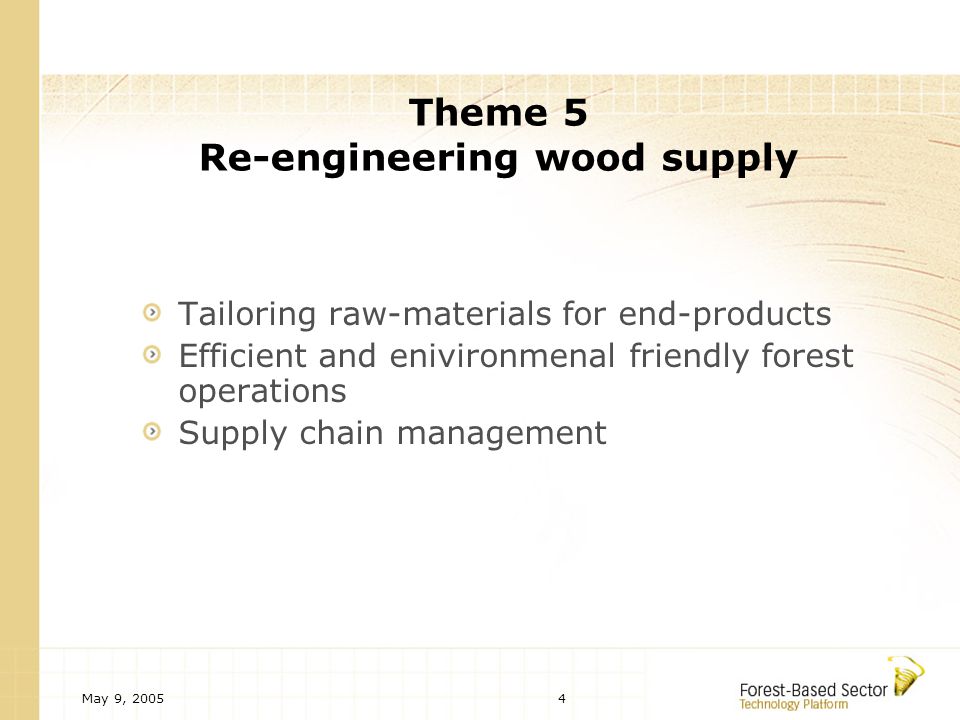 Theme 5
Re-engineering wood supply

Tailoring raw-materials for end-products
Efficient and enivironmenal friendly forest operations
Supply chain management

May 9, 2005

4

Forest-Based Sector
Technology Platform